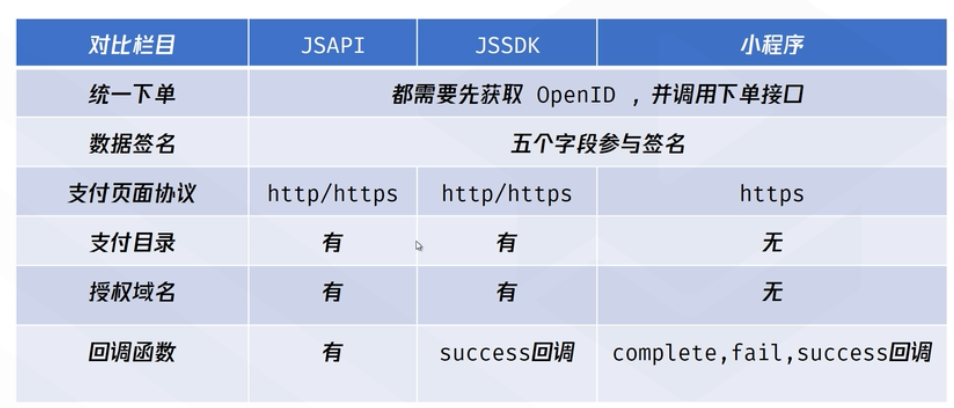 | 对比栏目 | JSAPI | JSSDK | 小程序 |
|---|---|---|---|
| 统一下单 | 都需要先获取 OpenID ，并调用下单接口 | | |
| 数据签名 | 五个字段参与签名 | | |
| 支付页面协议 | http/https | http/https | https |
| 支付目录 | 有 | 有 | 无 |
| 授权域名 | 有 | 有 | 无 |
| 回调函数 | 有 | success回调 | complete,fail,success回调 |